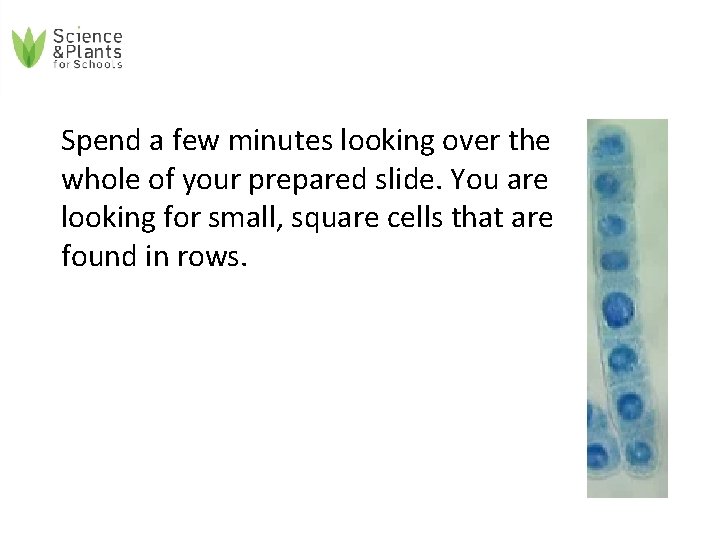 Science
&Plants
for Schools

Spend a few minutes looking over the whole of your prepared slide. You are looking for small, square cells that are found in rows.